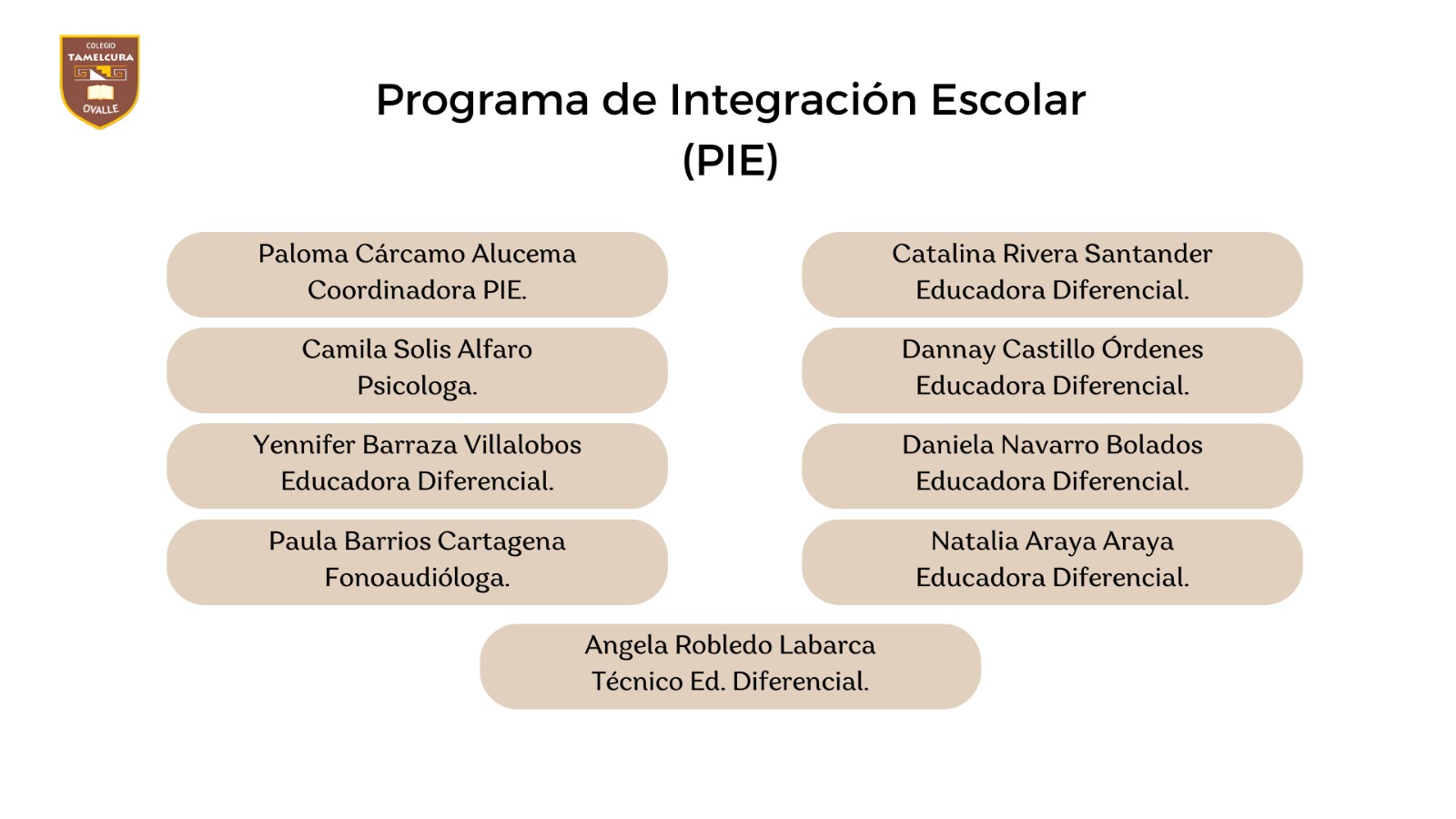 COLEGIO
TAMELCURA
OVALLE

Programa de Integración Escolar
(PIE)

Paloma Cárcamo Alucema
Coordinadora PIE.

Camila Solis Alfaro
Psicologa.

Yennifer Barraza Villalobos
Educadora Diferencial.

Paula Barrios Cartagena
Fonoaudióloga.

Catalina Rivera Santander
Educadora Diferencial.

Dannay Castillo Órdenes
Educadora Diferencial.

Daniela Navarro Bolados
Educadora Diferencial.

Natalia Araya Araya
Educadora Diferencial.

Angela Robledo Labarca
Técnico Ed. Diferencial.